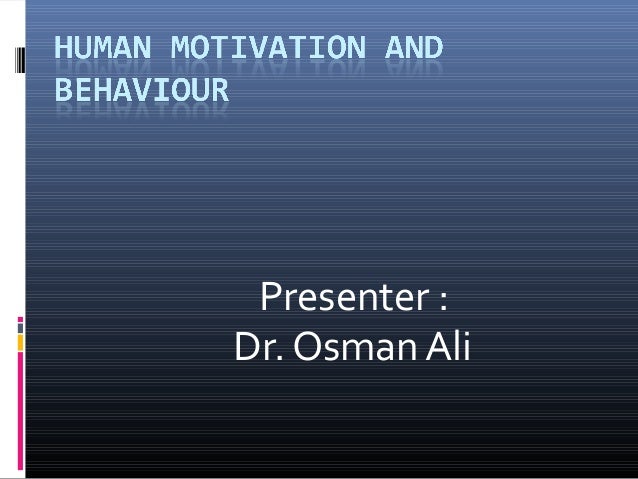 HUMAN MOTIVATION AND BEHAVIOUR

Presenter :
Dr. Osman Ali